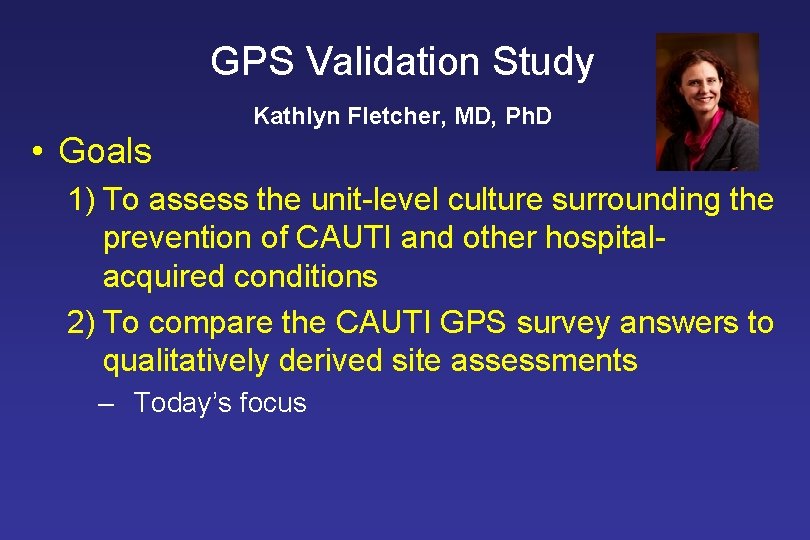 GPS Validation Study

Kathlyn Fletcher, MD, PhD

• Goals

1) To assess the unit-level culture surrounding the prevention of CAUTI and other hospital-acquired conditions

2) To compare the CAUTI GPS survey answers to qualitatively derived site assessments

– Today's focus